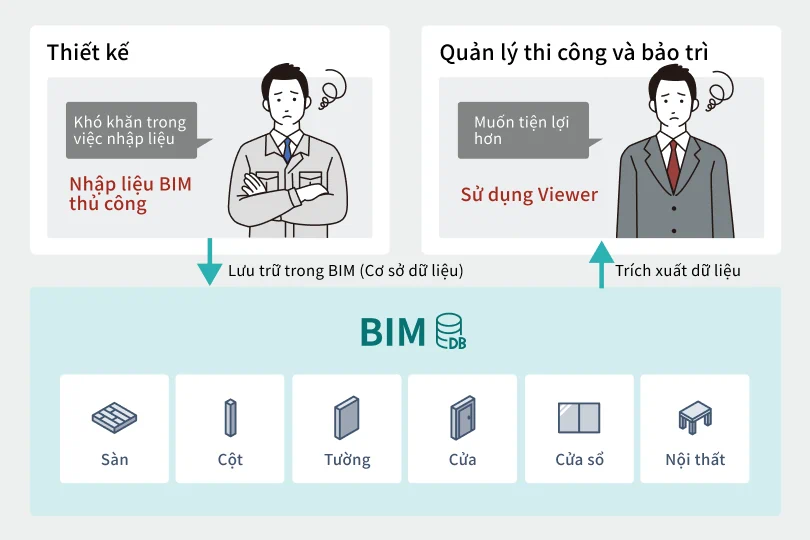 Thiết kế

Khó khăn trong việc nhập liệu

Nhập liệu BIM thủ công

Quản lý thi công và bảo trì

Muốn tiện lợi hơn

Sử dụng Viewer

Lưu trữ trong BIM (Cơ sở dữ liệu)

Trích xuất dữ liệu

BIM DB

Sàn

Cột

Tường

Cửa

Cửa sổ

Nội thất